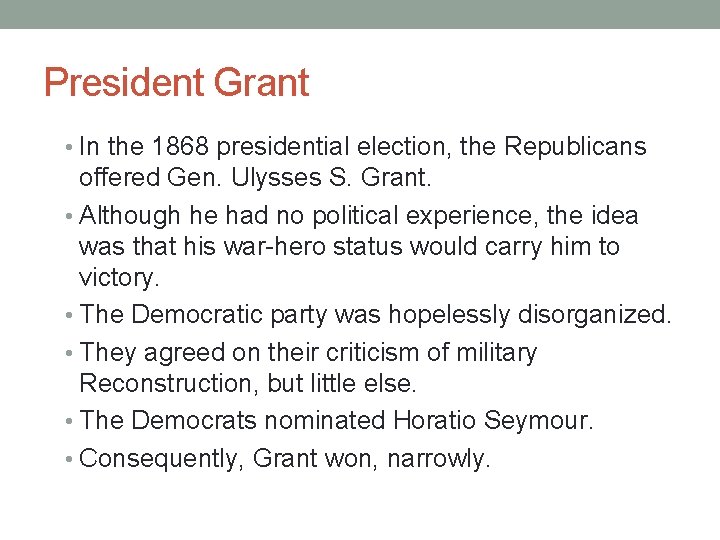 President Grant

• In the 1868 presidential election, the Republicans offered Gen. Ulysses S. Grant.
• Although he had no political experience, the idea was that his war-hero status would carry him to victory.
• The Democratic party was hopelessly disorganized.
• They agreed on their criticism of military Reconstruction, but little else.
• The Democrats nominated Horatio Seymour.
• Consequently, Grant won, narrowly.